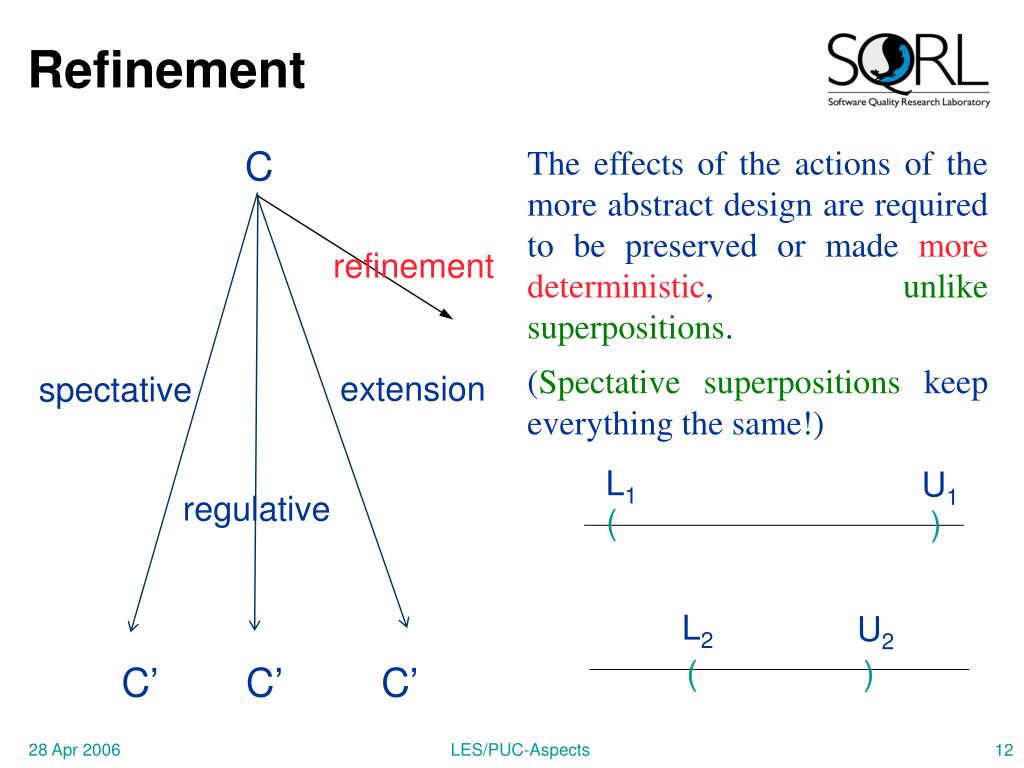 Refinement

SQRL
Software Quality Research Laboratory

C

refinement

spectative

extension

regulative

C’ C’ C’

The effects of the actions of the more abstract design are required to be preserved or made more deterministic, unlike superpositions.

(Spectative superpositions keep everything the same!)

$L_1$ $U_1$
( )

$L_2$ $U_2$
( )

28 Apr 2006

LES/PUC-Aspects

12